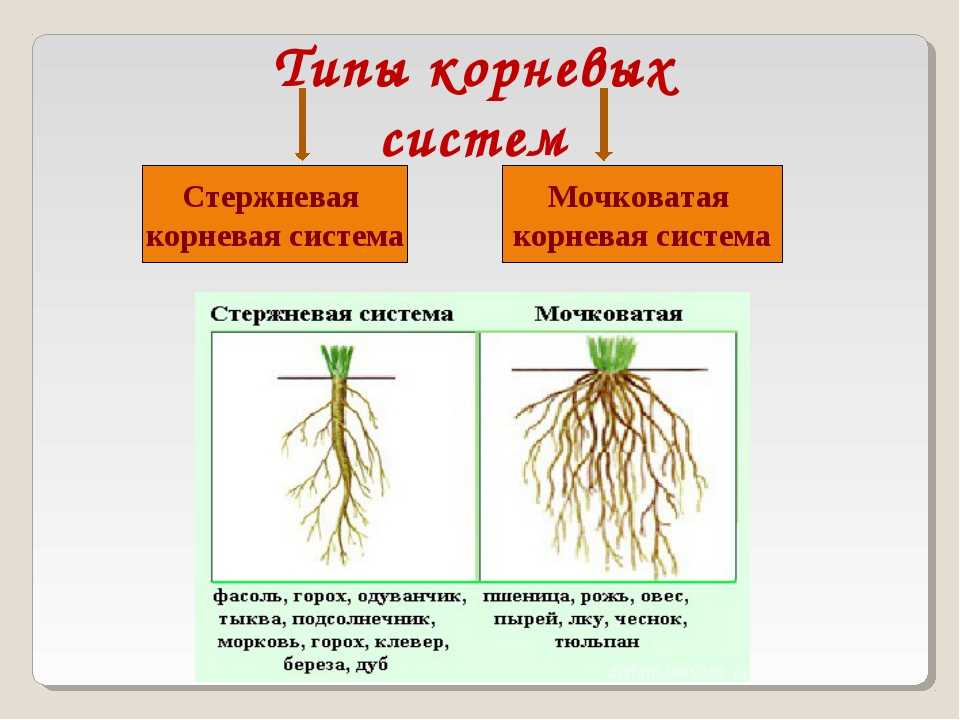 Типы корневых систем

Стержневая корневая система

Мочковатая корневая система

Стержневая система

Мочковатая

фасоль, горох, одуванчик, тыква, подсолнечник, морковь, горох, клевер, береза, дуб

пшеница, рожь, овес, пырей, лку, чеснок, тюльпан